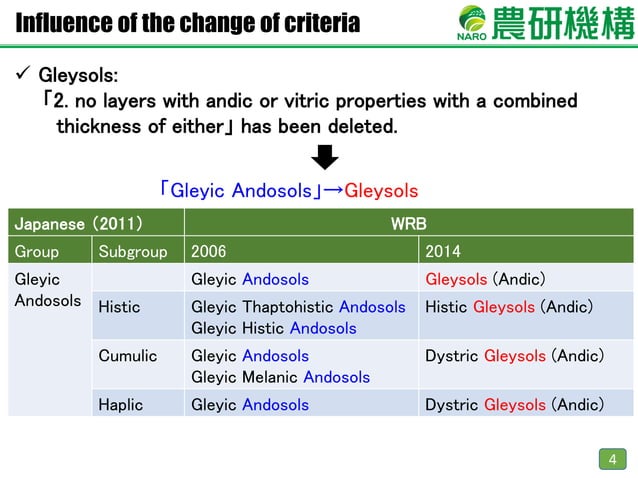 Influence of the change of criteria

NARO 農研機構

✓ Gleysols:
「2. no layers with andic or vitric properties with a combined thickness of either」 has been deleted.

「Gleyic Andosols」→Gleysols

| Japanese (2011) | | WRB | |
|---|---|---|---|
| Group | Subgroup | 2006 | 2014 |
| Gleyic Andosols | | Gleyic Andosols | Gleysols (Andic) |
| | Histic | Gleyic Thaptohistic Andosols Gleyic Histic Andosols | Histic Gleysols (Andic) |
| | Cumulic | Gleyic Andosols Gleyic Melanic Andosols | Dystric Gleysols (Andic) |
| | Haplic | Gleyic Andosols | Dystric Gleysols (Andic) |

4